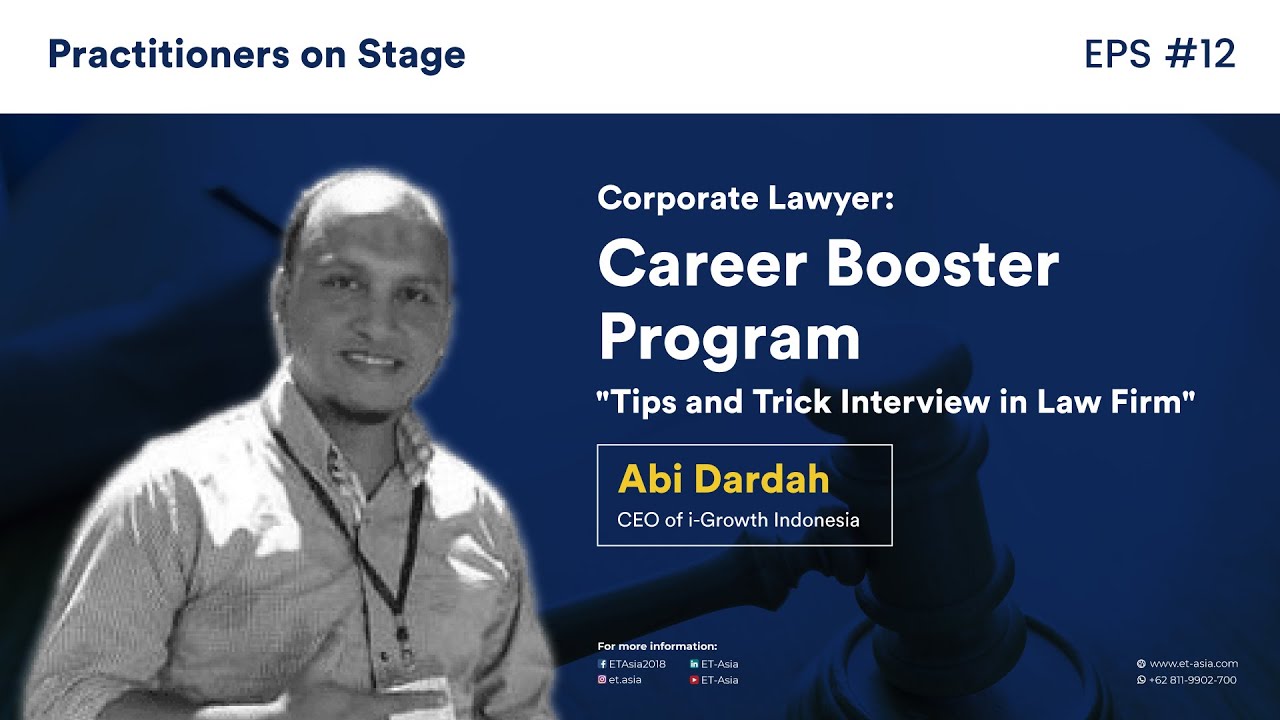 Practitioners on Stage

EPS #12

Corporate Lawyer:

Career Booster Program

"Tips and Trick Interview in Law Firm"

Abi Dardah

CEO of i-Growth Indonesia

For more information:

ETAsia2018
ET-Asia
et.asia
ET-Asia

www.et-asia.com
+62 811-9902-700